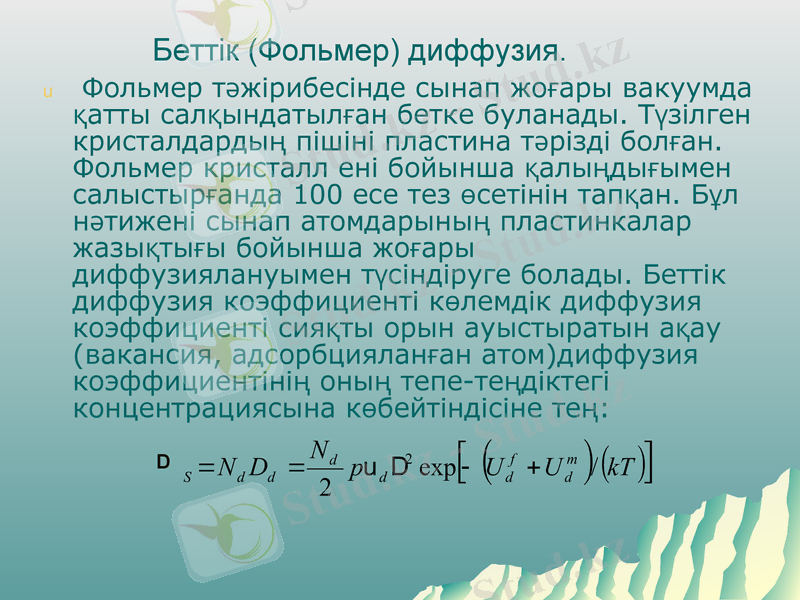 Беттік (Фольмер) диффузия.

u Фольмер тәжірибесінде сынап жоғары вакуумда қатты салқындатылған бетке буланады. Түзілген кристалдардың пішіні пластина тәрізді болған. Фольмер кристалл ені бойынша қалыңдығымен салыстырғанда 100 есе тез өсетінін тапқан. Бұл нәтижені сынап атомдарының пластинкалар жазықтығы бойынша жоғары диффузиялануымен түсіндіруге болады. Беттік диффузия коэффициенті көлемдік диффузия коэффициенті сияқты орын ауыстыратын ақау (вакансия, адсорбцияланған атом)диффузия коэффициентінің оның тепе-теңдіктегі концентрациясына көбейтіндісіне тең:

$D_S = N_d D_d = \frac{N_d}{2} p u_d D^2 \exp\left[-\left(U_d^f + U_d^m\right)/\left(kT\right)\right]$

Stud.kz